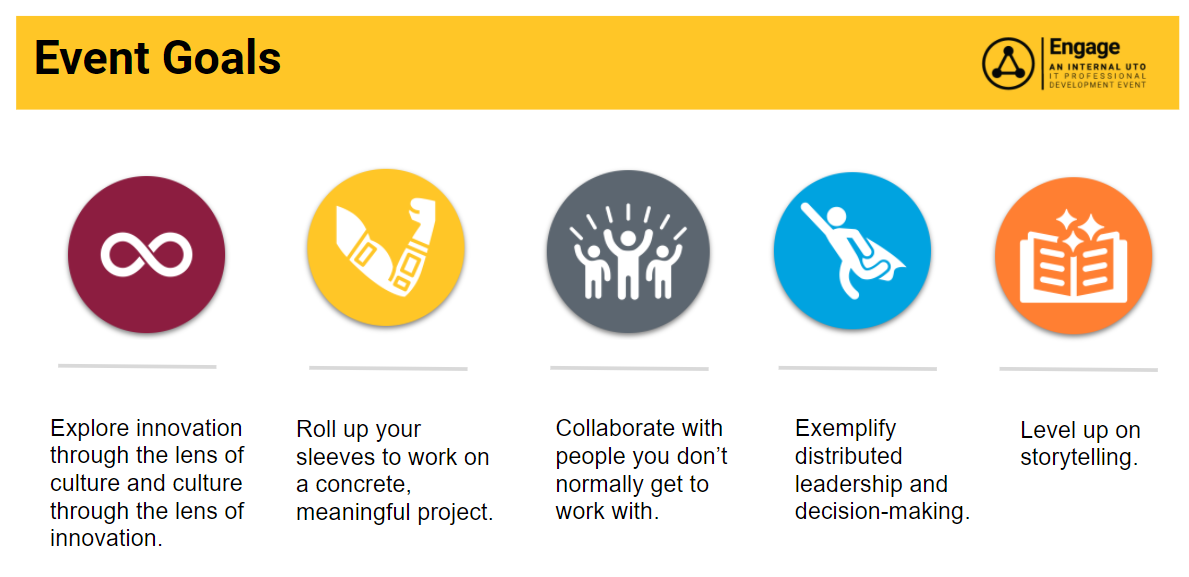 Event Goals

Engage
AN INTERNAL UTO IT PROFESSIONAL DEVELOPMENT EVENT

Explore innovation through the lens of culture and culture through the lens of innovation.

Roll up your sleeves to work on a concrete, meaningful project.

Collaborate with people you don't normally get to work with.

Exemplify distributed leadership and decision-making.

Level up on storytelling.